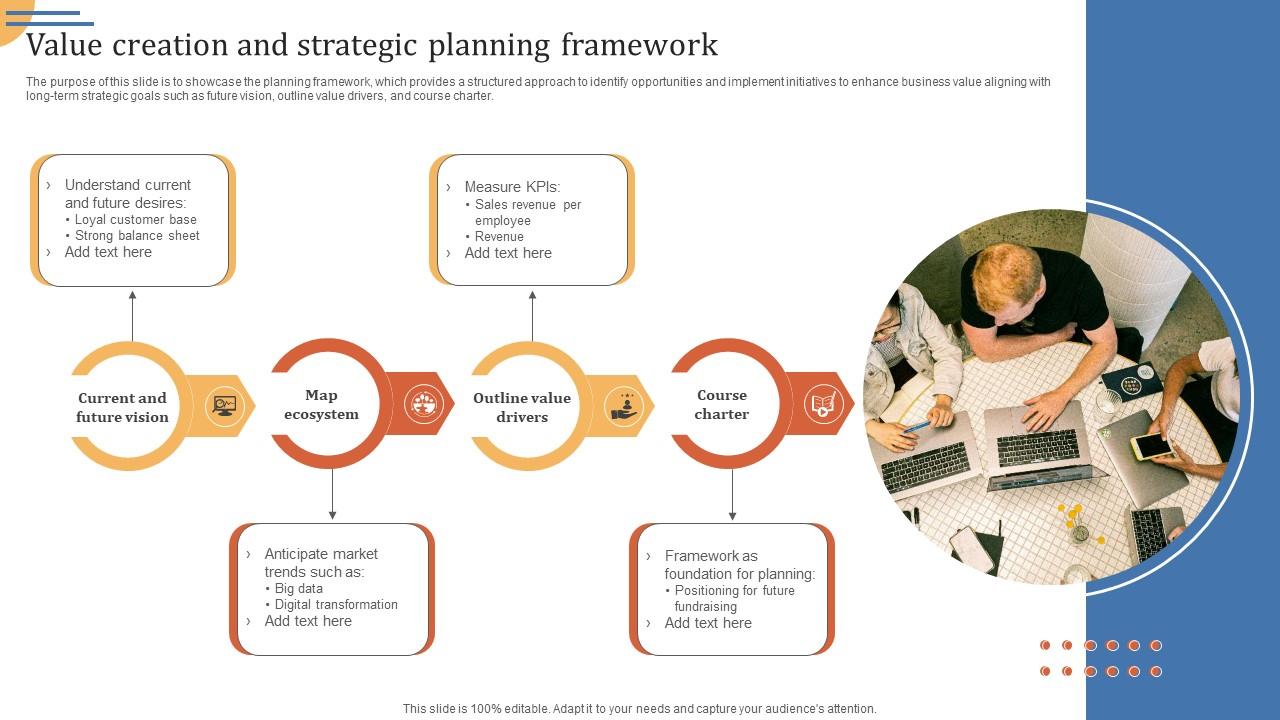 Value creation and strategic planning framework

The purpose of this slide is to showcase the planning framework, which provides a structured approach to identify opportunities and implement initiatives to enhance business value aligning with long-term strategic goals such as future vision, outline value drivers, and course charter.

› Understand current and future desires:
• Loyal customer base
• Strong balance sheet
› Add text here

› Measure KPIs:
• Sales revenue per employee
• Revenue
› Add text here

Current and future vision

Map ecosystem

Outline value drivers

Course charter

› Anticipate market trends such as:
• Big data
• Digital transformation
› Add text here

› Framework as foundation for planning:
• Positioning for future fundraising
› Add text here

This slide is 100% editable. Adapt it to your needs and capture your audience's attention.